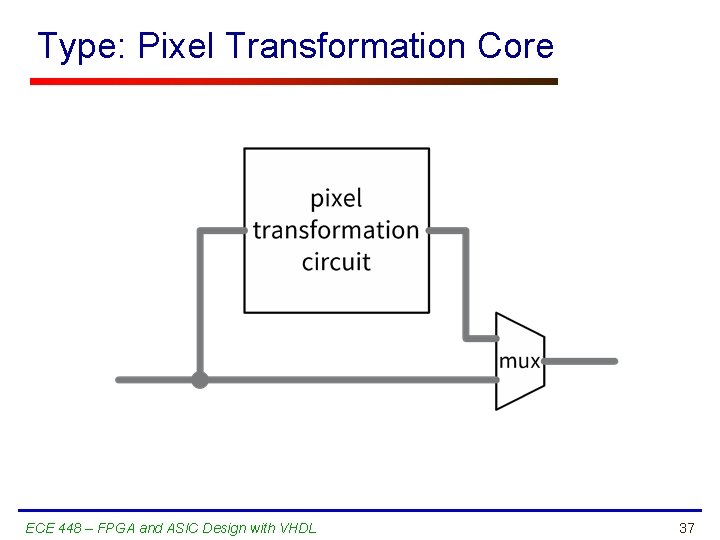 Type: Pixel Transformation Core

pixel transformation circuit

mux

ECE 448 – FPGA and ASIC Design with VHDL

37